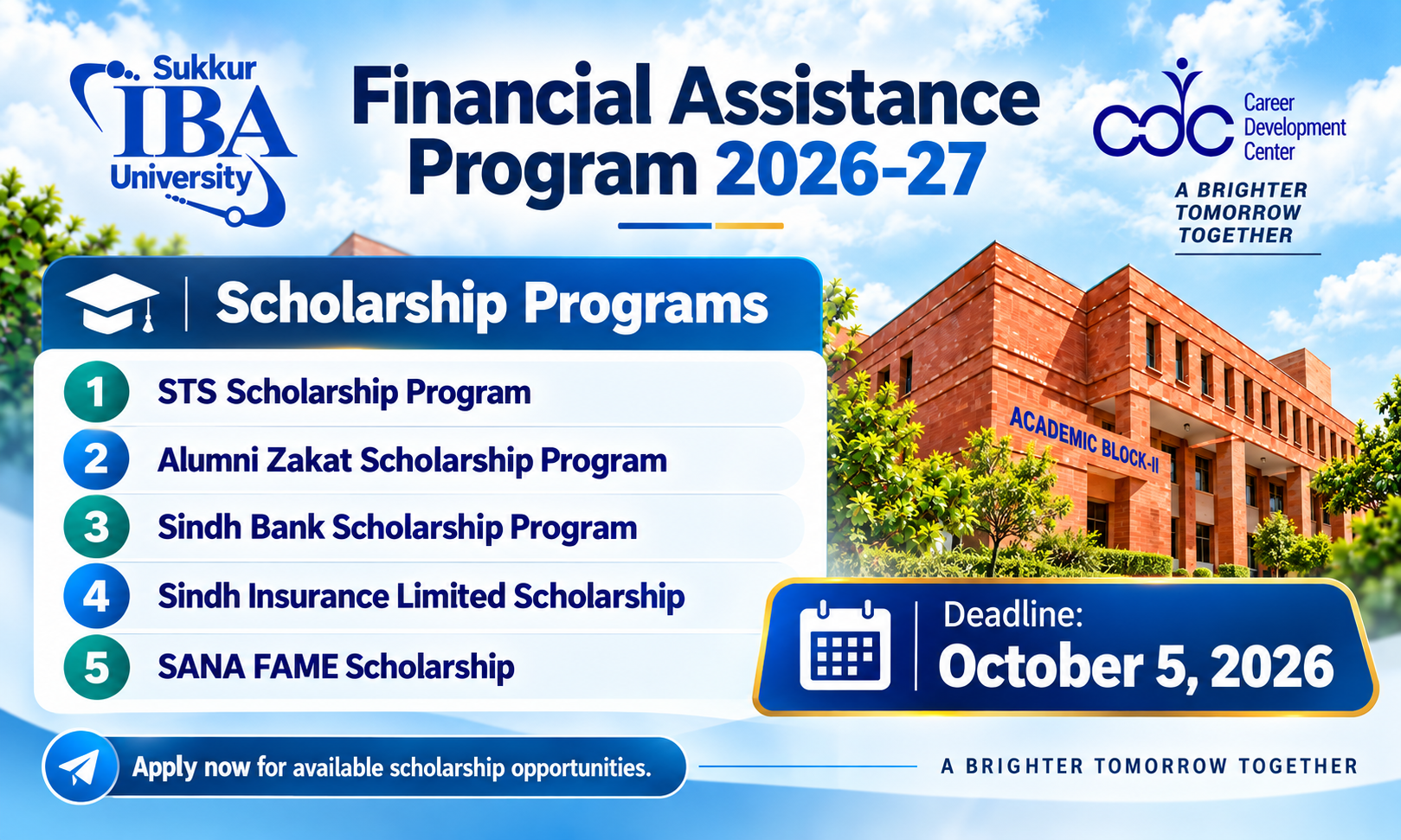 Sukkur IBA University

Financial Assistance Program 2026-27

cdc Career Development Center

A BRIGHTER TOMORROW TOGETHER

Scholarship Programs

1 STS Scholarship Program

2 Alumni Zakat Scholarship Program

3 Sindh Bank Scholarship Program

4 Sindh Insurance Limited Scholarship

5 SANA FAME Scholarship

ACADEMIC BLOCK-II

Deadline: October 5, 2026

Apply now for available scholarship opportunities.

A BRIGHTER TOMORROW TOGETHER